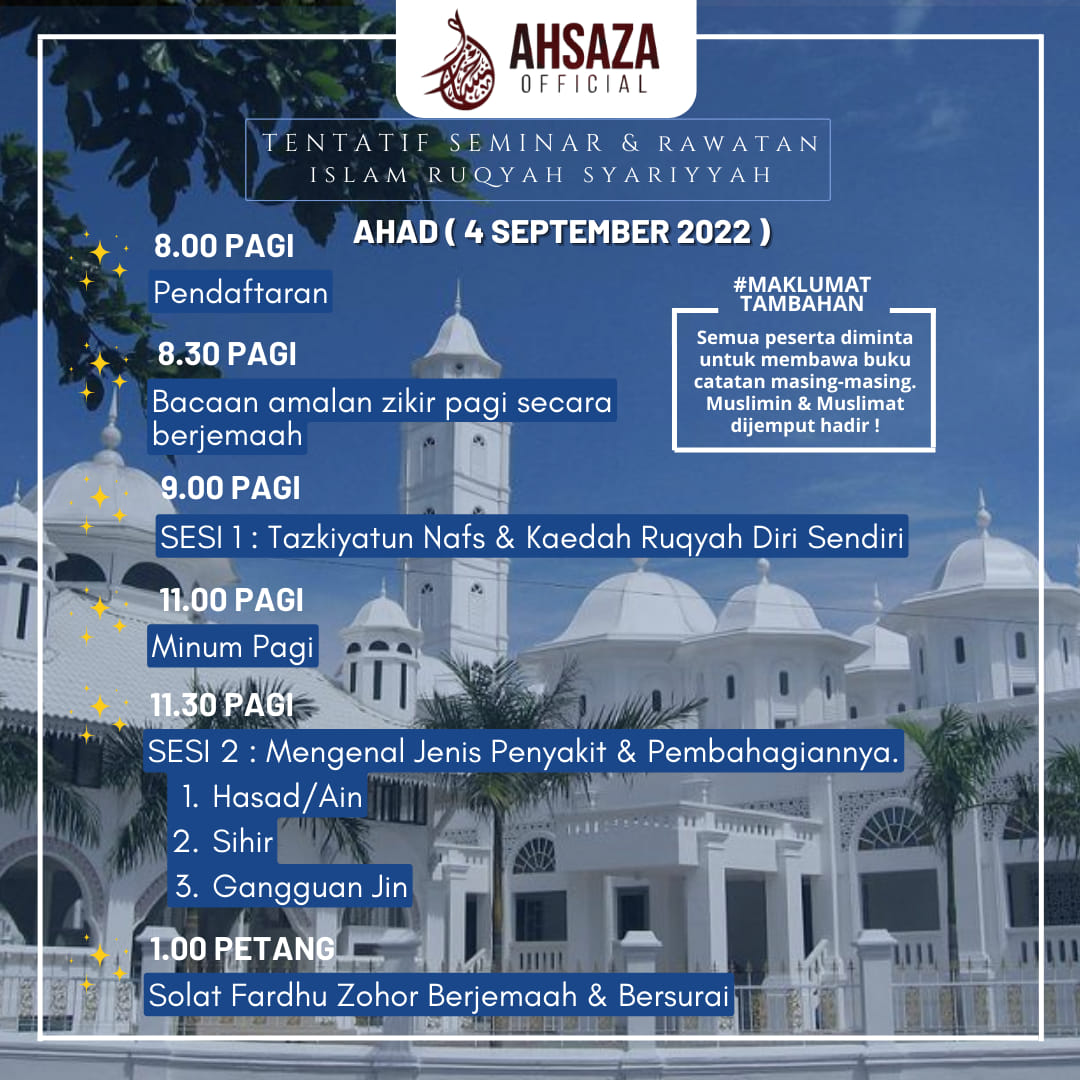 AHSAZA
OFFICIAL

TENTATIF SEMINAR & RAWATAN ISLAM RUQYAH SYARIYYAH

AHAD ( 4 SEPTEMBER 2022 )

8.00 PAGI
Pendaftaran

8.30 PAGI
Bacaan amalan zikir pagi secara berjemaah

9.00 PAGI
SESI 1 : Tazkiyatun Nafs & Kaedah Ruqyah Diri Sendiri

11.00 PAGI
Minum Pagi

11.30 PAGI
SESI 2 : Mengenal Jenis Penyakit & Pembahagiannya.
1. Hasad/Ain
2. Sihir
3. Gangguan Jin

1.00 PETANG
Solat Fardhu Zohor Berjemaah & Bersurai

#MAKLUMAT TAMBAHAN
Semua peserta diminta untuk membawa buku catatan masing-masing. Muslimin & Muslimat dijemput hadir !